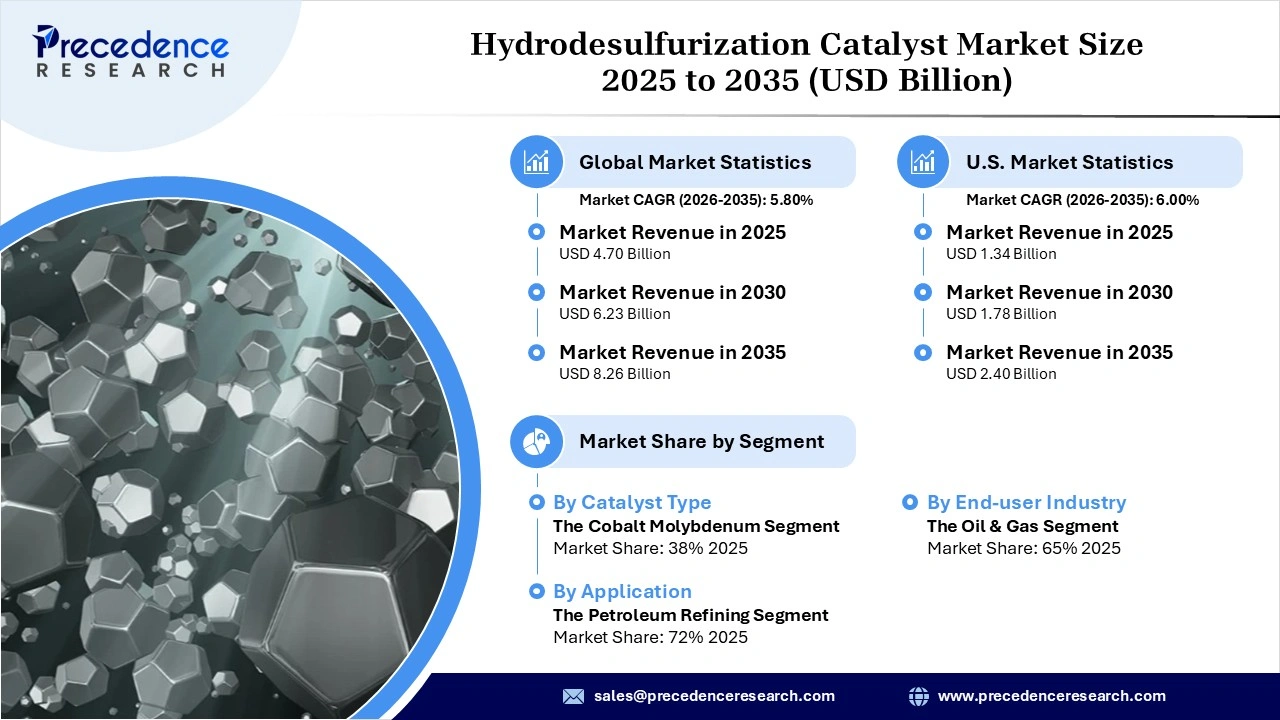 Precedence
RESEARCH

Hydrodesulfurization Catalyst Market Size 2025 to 2035 (USD Billion)

Global Market Statistics
Market CAGR (2026-2035): 5.80%

Market Revenue in 2025
USD 4.70 Billion

Market Revenue in 2030
USD 6.23 Billion

Market Revenue in 2035
USD 8.26 Billion

U.S. Market Statistics
Market CAGR (2026-2035): 6.00%

Market Revenue in 2025
USD 1.34 Billion

Market Revenue in 2030
USD 1.78 Billion

Market Revenue in 2035
USD 2.40 Billion

Market Share by Segment

By Catalyst Type
The Cobalt Molybdenum Segment
Market Share: 38% 2025

By Application
The Petroleum Refining Segment
Market Share: 72% 2025

By End-user Industry
The Oil & Gas Segment
Market Share: 65% 2025

sales@precedenceresearch.com
www.precedenceresearch.com